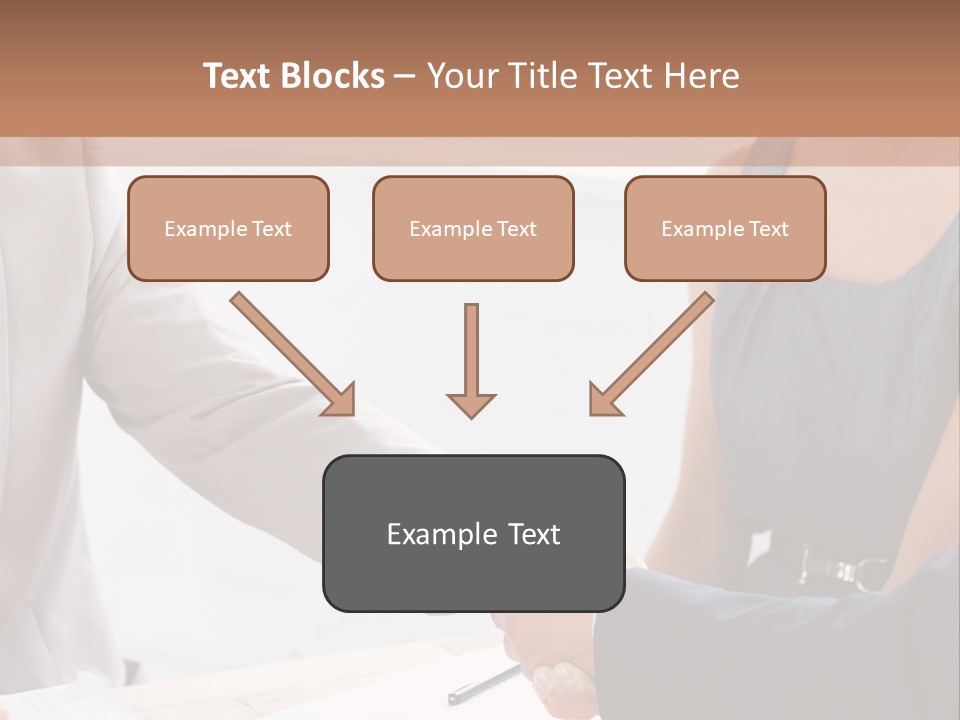 Text Blocks – Your Title Text Here

Example Text

Example Text

Example Text

Example Text